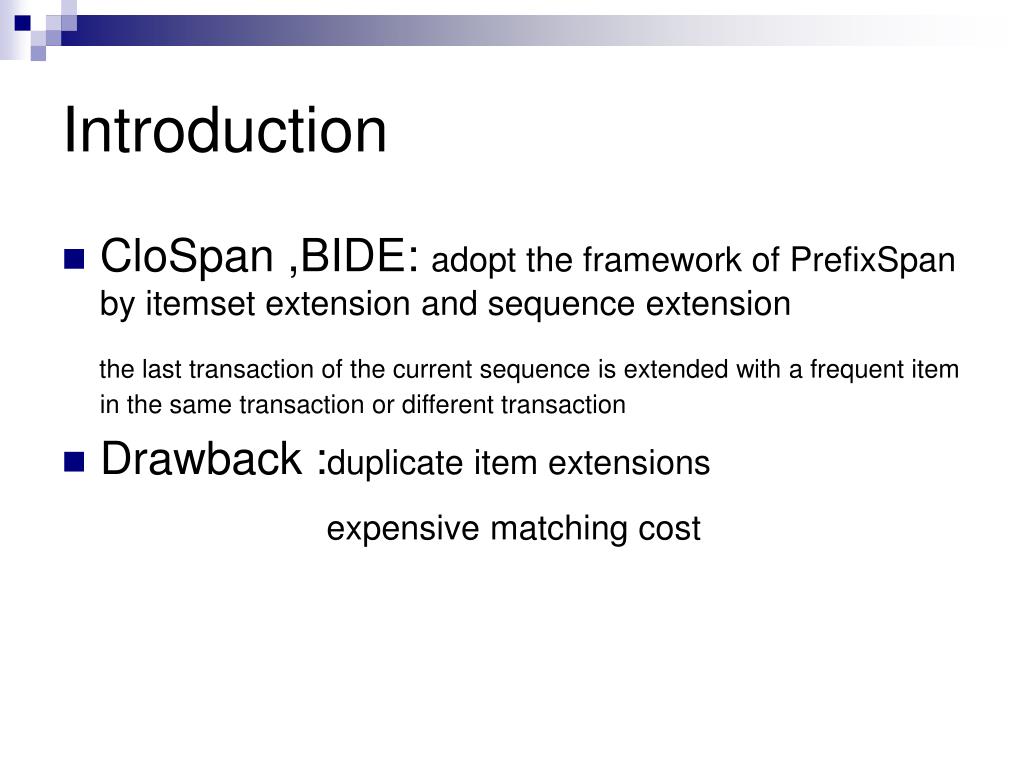 Introduction

CloSpan ,BIDE: adopt the framework of PrefixSpan by itemset extension and sequence extension

the last transaction of the current sequence is extended with a frequent item in the same transaction or different transaction

Drawback :duplicate item extensions

expensive matching cost